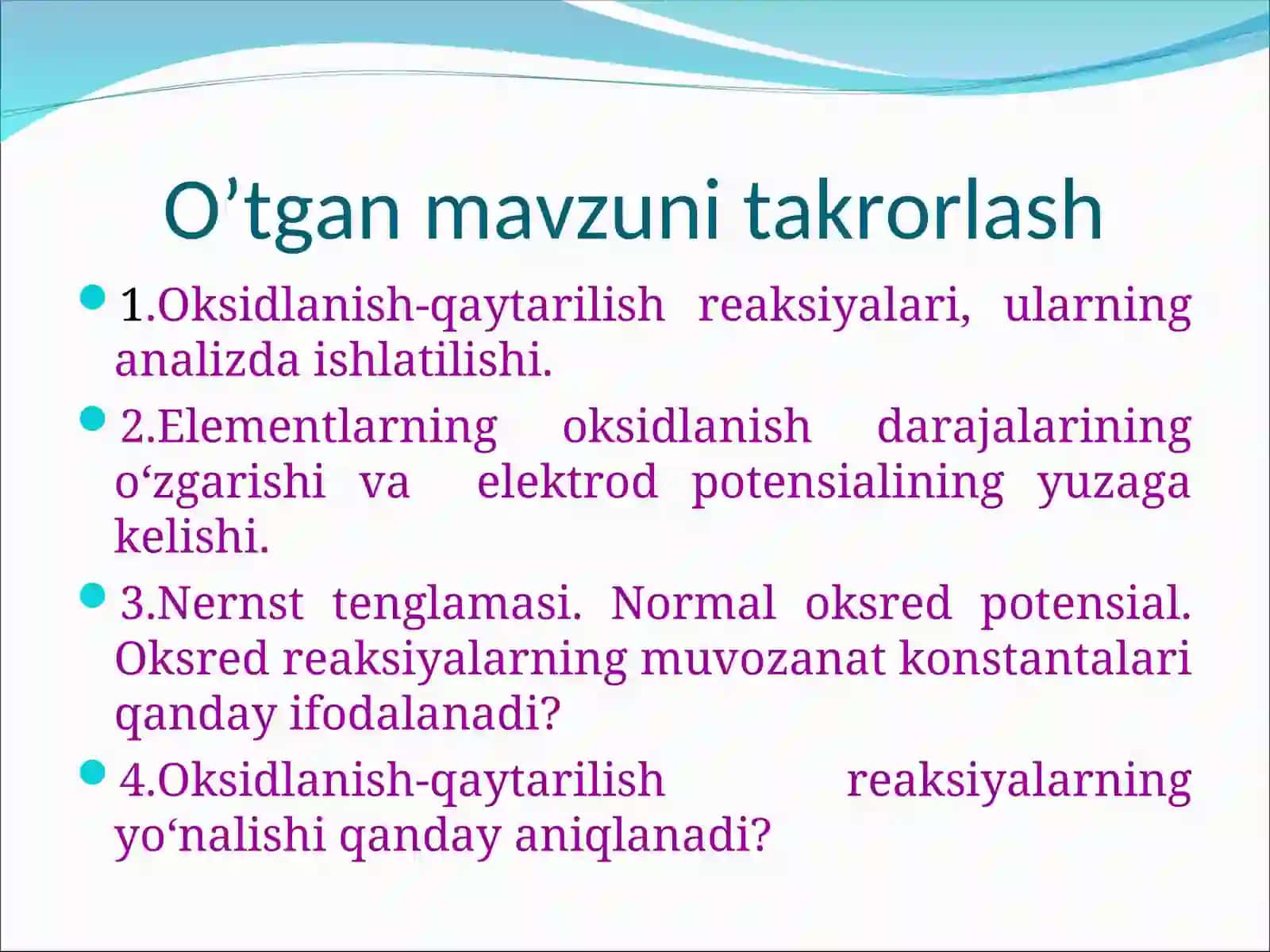 O’tgan mavzuni takrorlash

1.Oksidlanish-qaytarilish reaksiyalari, ularning analizda ishlatilishi.

2.Elementlarning oksidlanish darajalarining o‘zgarishi va elektrod potensialining yuzaga kelishi.

3.Nernst tenglamasi. Normal oksred potensial. Oksred reaksiyalarning muvozanat konstantalari qanday ifodalanadi?

4.Oksidlanish-qaytarilish reaksiyalarning yo‘nalishi qanday aniqlanadi?